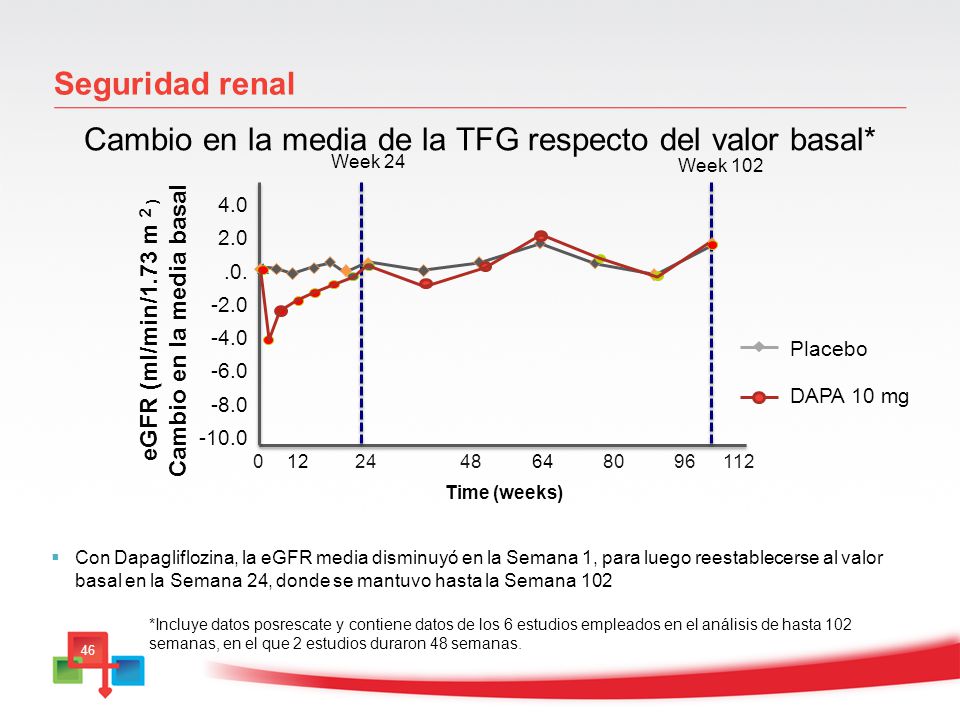 Seguridad renal

Cambio en la media de la TFG respecto del valor basal*

Week 24

Week 102

eGFR (ml/min/1.73 m $^2$)
Cambio en la media basal

4.0
2.0
.0.
-2.0
-4.0
-6.0
-8.0
-10.0

0 12 24 48 64 80 96 112

Time (weeks)

Placebo

DAPA 10 mg

Con Dapagliflozina, la eGFR media disminuyó en la Semana 1, para luego reestablecerse al valor basal en la Semana 24, donde se mantuvo hasta la Semana 102

*Incluye datos posrescate y contiene datos de los 6 estudios empleados en el análisis de hasta 102 semanas, en el que 2 estudios duraron 48 semanas.

46